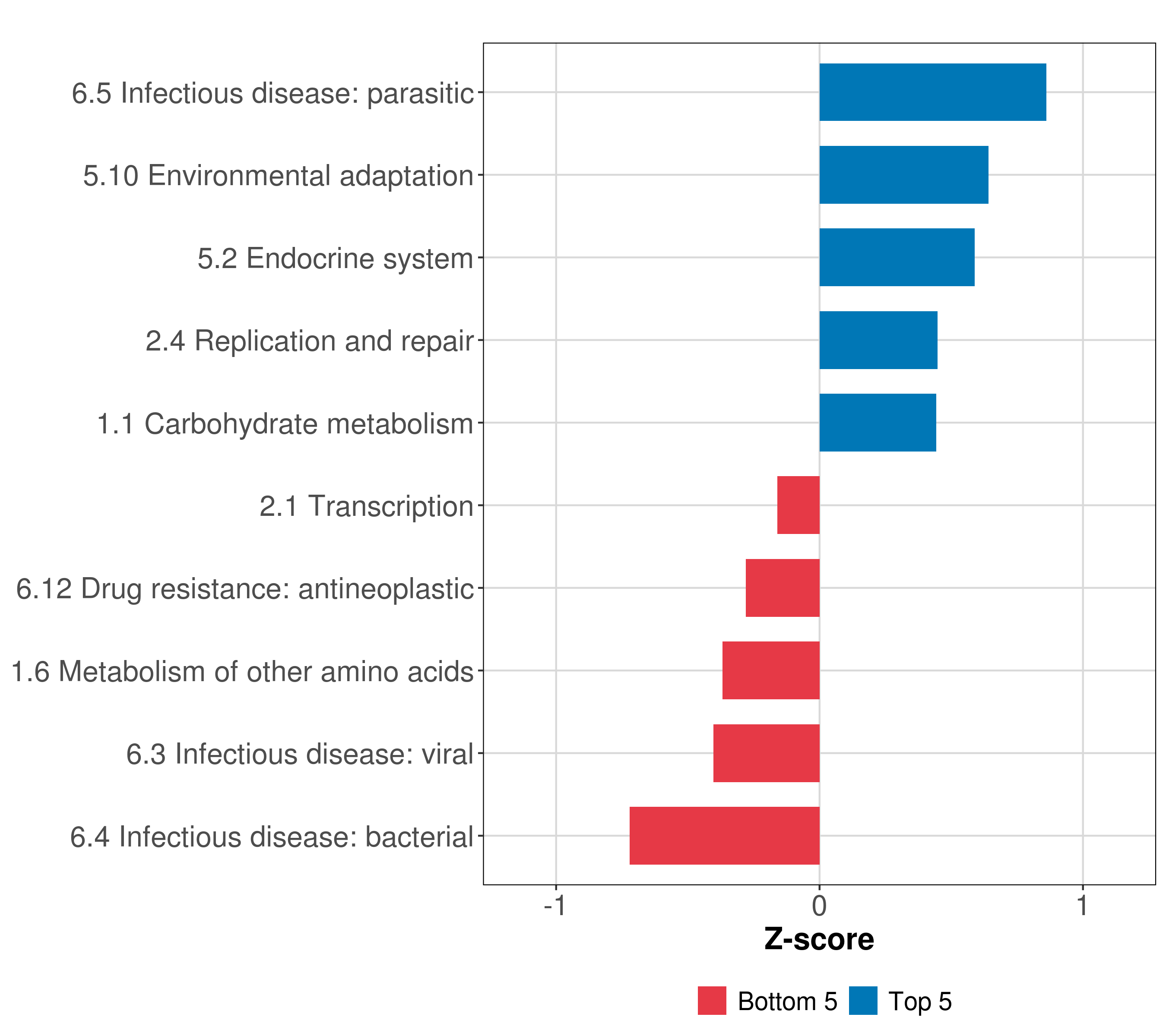 6.5 Infectious disease: parasitic
5.10 Environmental adaptation
5.2 Endocrine system
2.4 Replication and repair
1.1 Carbohydrate metabolism
2.1 Transcription
6.12 Drug resistance: antineoplastic
1.6 Metabolism of other amino acids
6.3 Infectious disease: viral
6.4 Infectious disease: bacterial

-1
0
1

Z-score

Bottom 5
Top 5